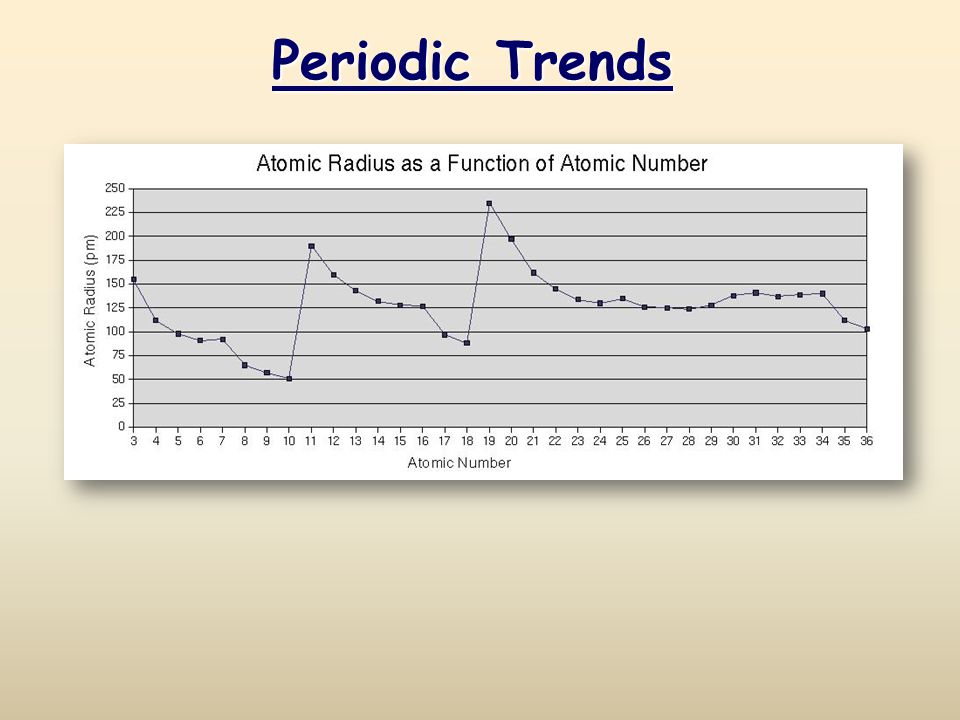 Periodic Trends

Atomic Radius as a Function of Atomic Number

Atomic Radius (pm)

250
225
200
175
150
125
100
75
50
25
0

3 4 5 6 7 8 9 10 11 12 13 14 15 16 17 18 19 20 21 22 23 24 25 26 27 28 29 30 31 32 33 34 35 36

Atomic Number